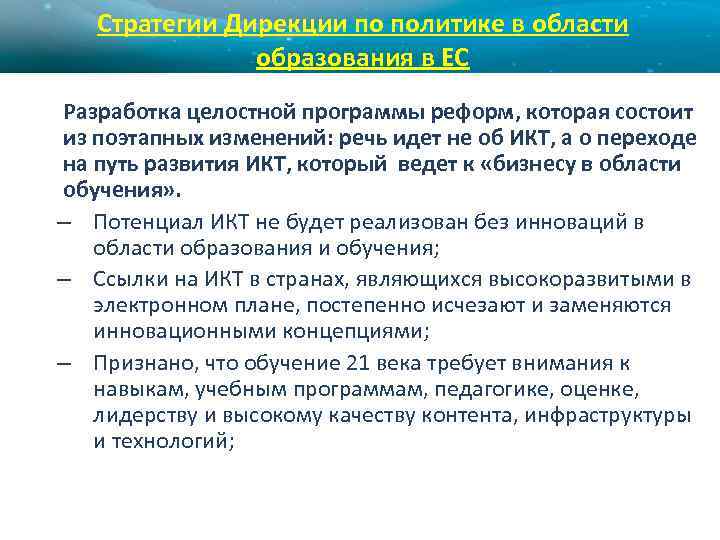 Стратегии Дирекции по политике в области образования в ЕС

Разработка целостной программы реформ, которая состоит из поэтапных изменений: речь идет не об ИКТ, а о переходе на путь развития ИКТ, который ведет к «бизнесу в области обучения».

– Потенциал ИКТ не будет реализован без инноваций в области образования и обучения;

– Ссылки на ИКТ в странах, являющихся высокоразвитыми в электронном плане, постепенно исчезают и заменяются инновационными концепциями;

– Признано, что обучение 21 века требует внимания к навыкам, учебным программам, педагогике, оценке, лидерству и высокому качеству контента, инфраструктуры и технологий;